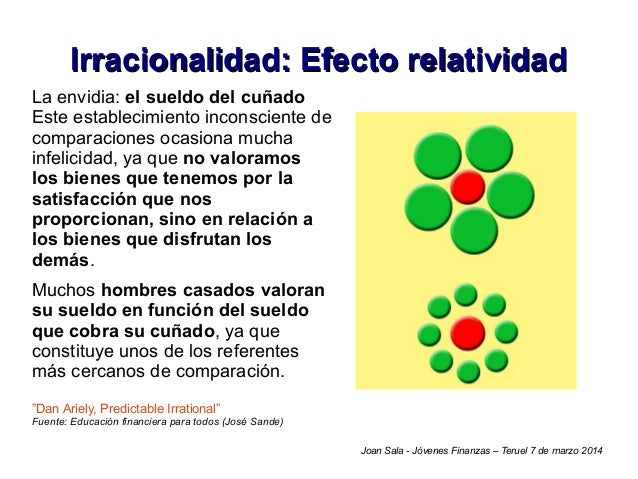 Irracionalidad: Efecto relatividad

La envidia: el sueldo del cuñado
Este establecimiento inconsciente de comparaciones ocasiona mucha infelicidad, ya que no valoramos los bienes que tenemos por la satisfacción que nos proporcionan, sino en relación a los bienes que disfrutan los demás.

Muchos hombres casados valoran su sueldo en función del sueldo que cobra su cuñado, ya que constituye unos de los referentes más cercanos de comparación.

"Dan Ariely, Predictable Irrational"
Fuente: Educación financiera para todos (José Sande)

Joan Sala - Jóvenes Finanzas – Teruel 7 de marzo 2014